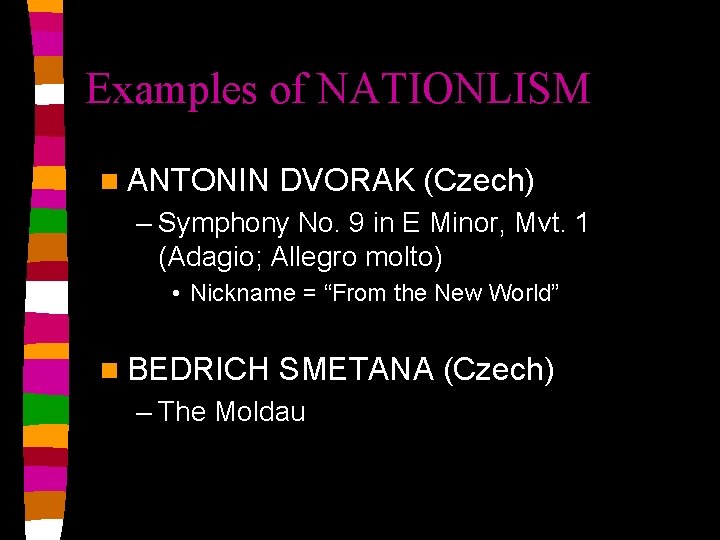 Examples of NATIONLISM

ANTONIN DVORAK (Czech)

– Symphony No. 9 in E Minor, Mvt. 1 (Adagio; Allegro molto)

• Nickname = “From the New World”

BEDRICH SMETANA (Czech)

– The Moldau